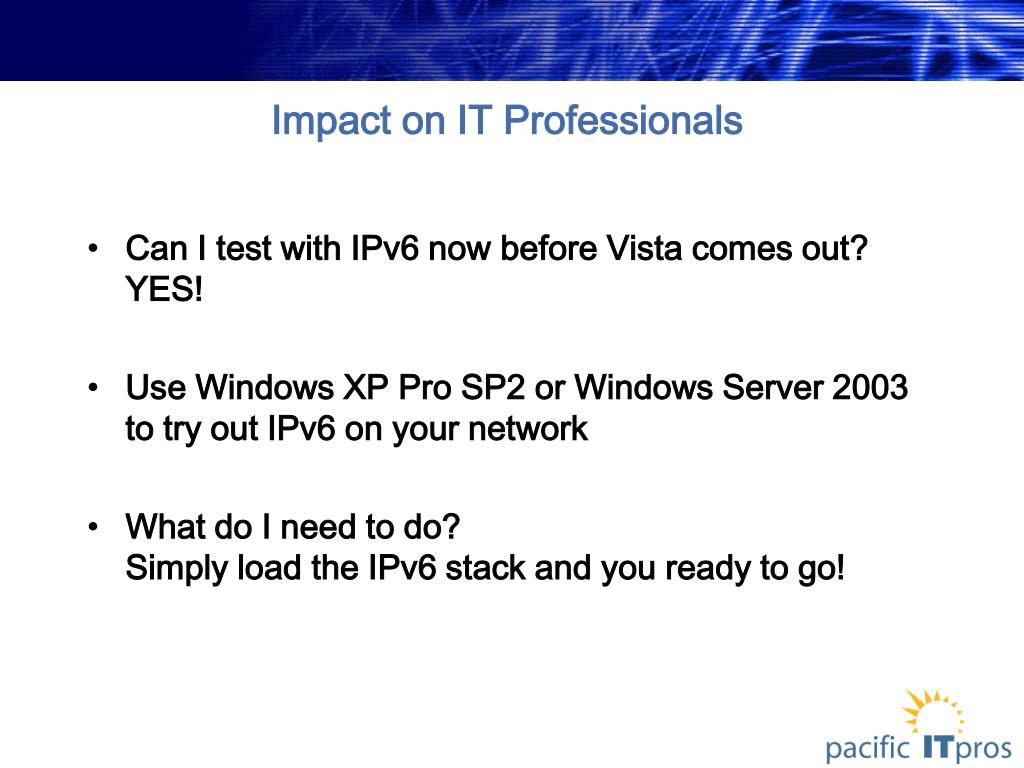 Impact on IT Professionals

• Can I test with IPv6 now before Vista comes out? YES!

• Use Windows XP Pro SP2 or Windows Server 2003 to try out IPv6 on your network

• What do I need to do?
Simply load the IPv6 stack and you ready to go!

pacific ITpros